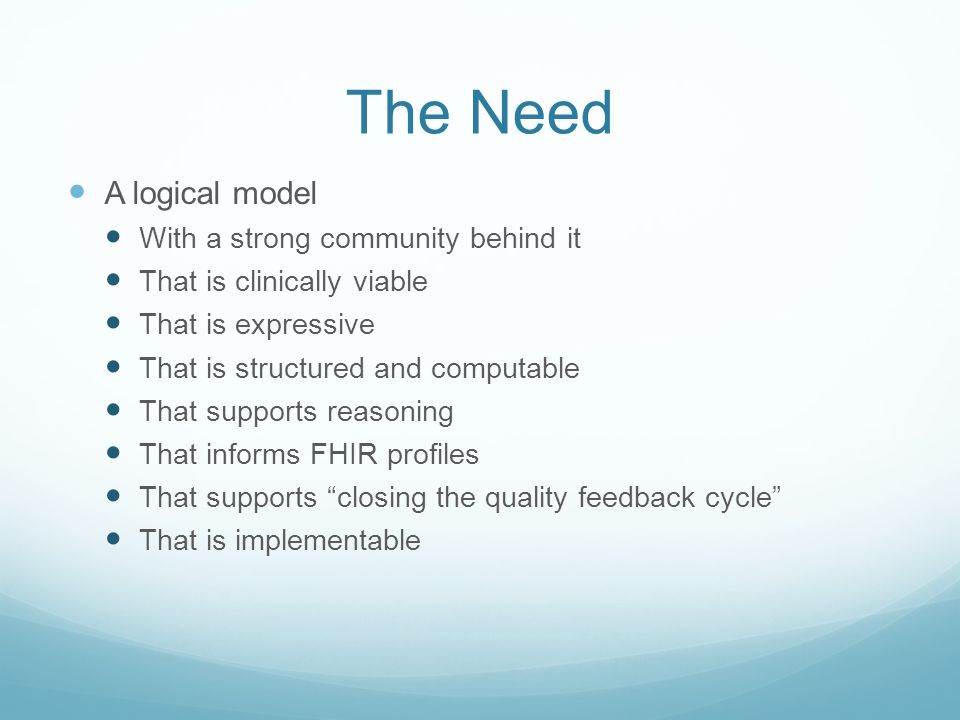 The Need

- A logical model
  - With a strong community behind it
  - That is clinically viable
  - That is expressive
  - That is structured and computable
  - That supports reasoning
  - That informs FHIR profiles
  - That supports “closing the quality feedback cycle”
  - That is implementable